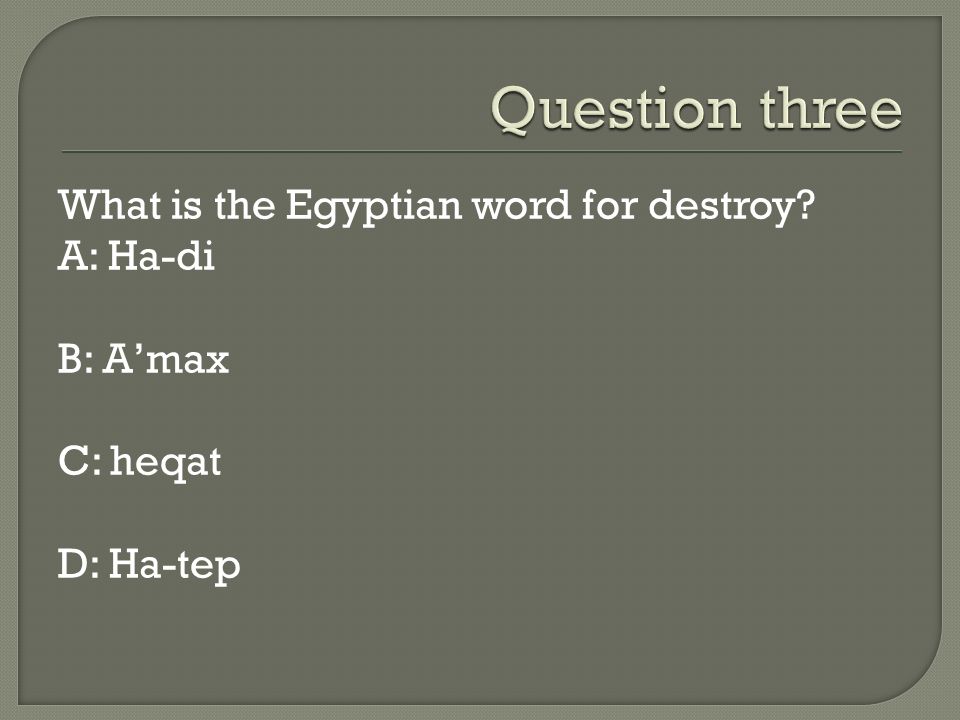 Question three

What is the Egyptian word for destroy?
A: Ha-di

B: A’max

C: heqat

D: Ha-tep